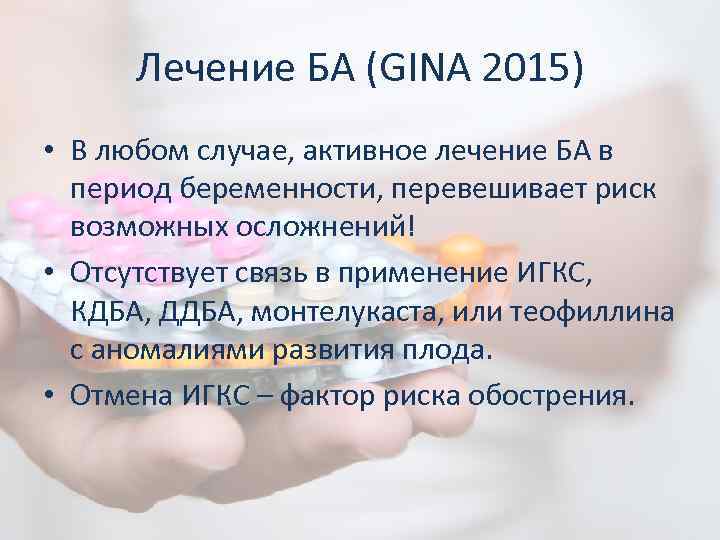 Лечение БА (GINA 2015)

• В любом случае, активное лечение БА в период беременности, перевешивает риск возможных осложнений!
• Отсутствует связь в применение ИГКС, КДБА, ДДБА, монтелукаста, или теофиллина с аномалиями развития плода.
• Отмена ИГКС – фактор риска обострения.